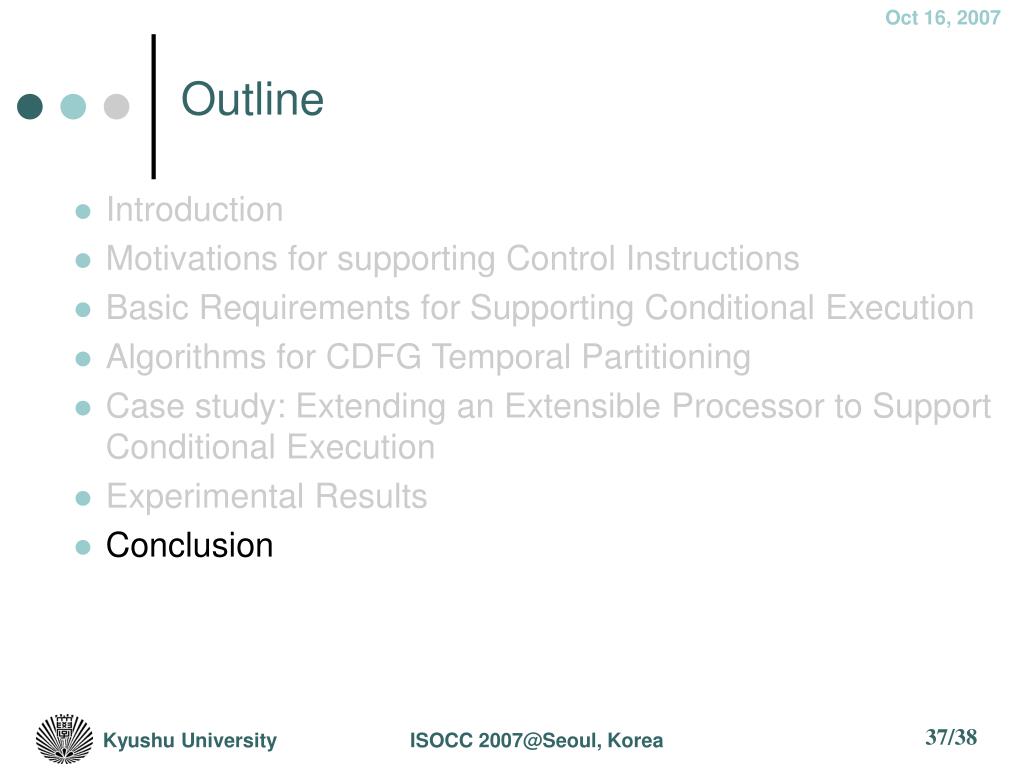 Oct 16, 2007

Outline

- Introduction
- Motivations for supporting Control Instructions
- Basic Requirements for Supporting Conditional Execution
- Algorithms for CDFG Temporal Partitioning
- Case study: Extending an Extensible Processor to Support Conditional Execution
- Experimental Results
- Conclusion

Kyushu University

ISOCC 2007@Seoul, Korea

37/38